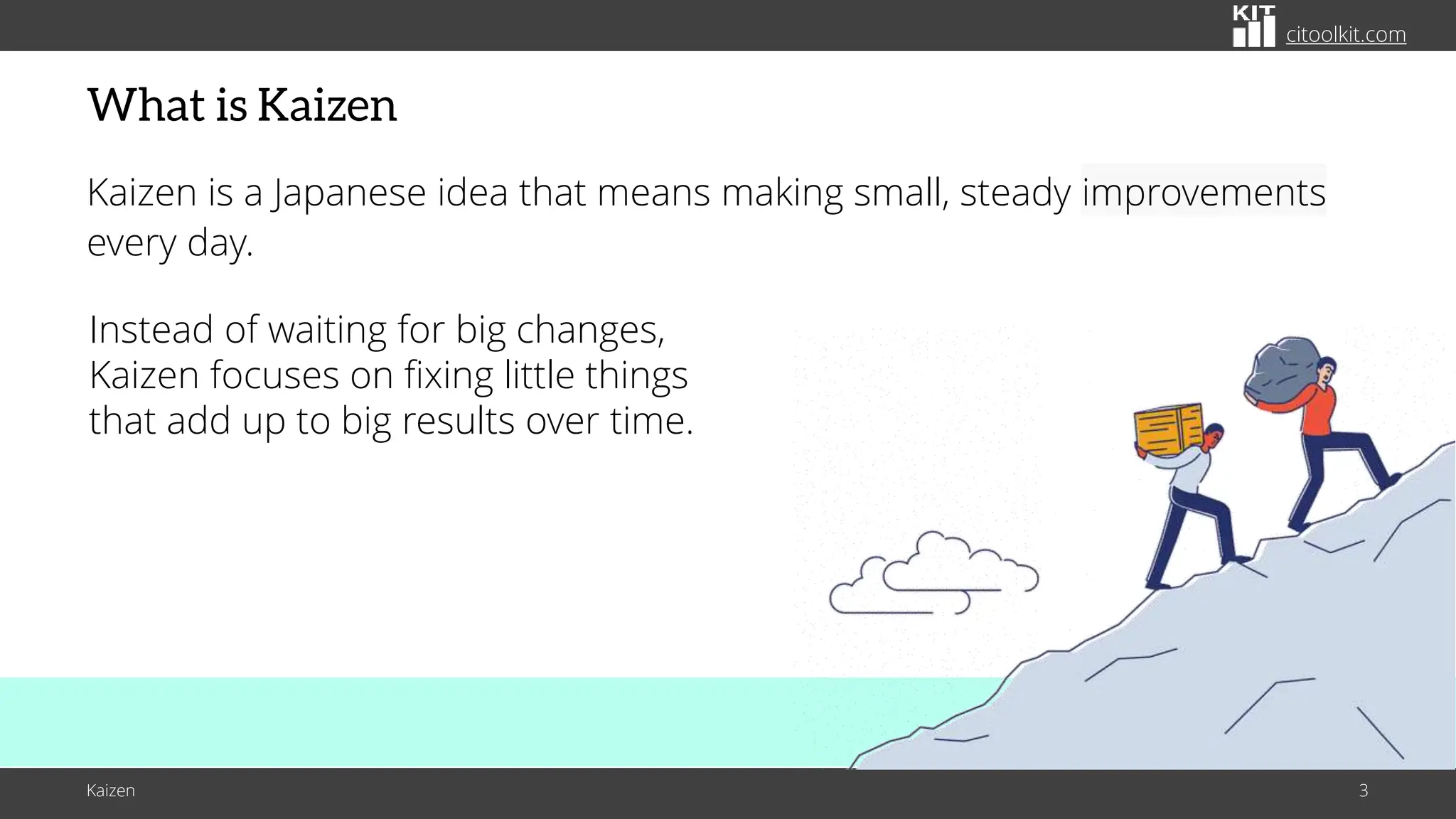 KIT citoolkit.com

What is Kaizen

Kaizen is a Japanese idea that means making small, steady improvements every day.

Instead of waiting for big changes, Kaizen focuses on fixing little things that add up to big results over time.

Kaizen

3